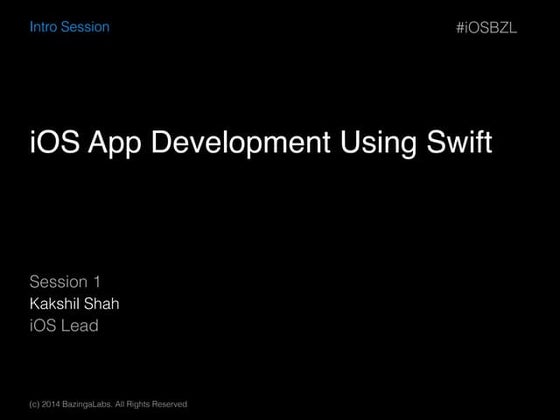 Intro Session

#iOSBZL

iOS App Development Using Swift

Session 1
Kakshil Shah
iOS Lead

(c) 2014 BazingaLabs. All Rights Reserved